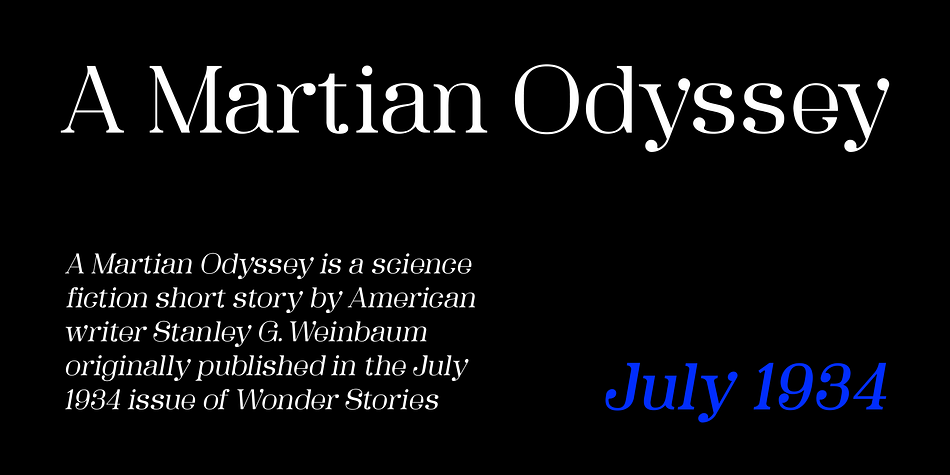 A Martian Odyssey

A Martian Odyssey is a science fiction short story by American writer Stanley G. Weinbaum originally published in the July 1934 issue of Wonder Stories

July 1934